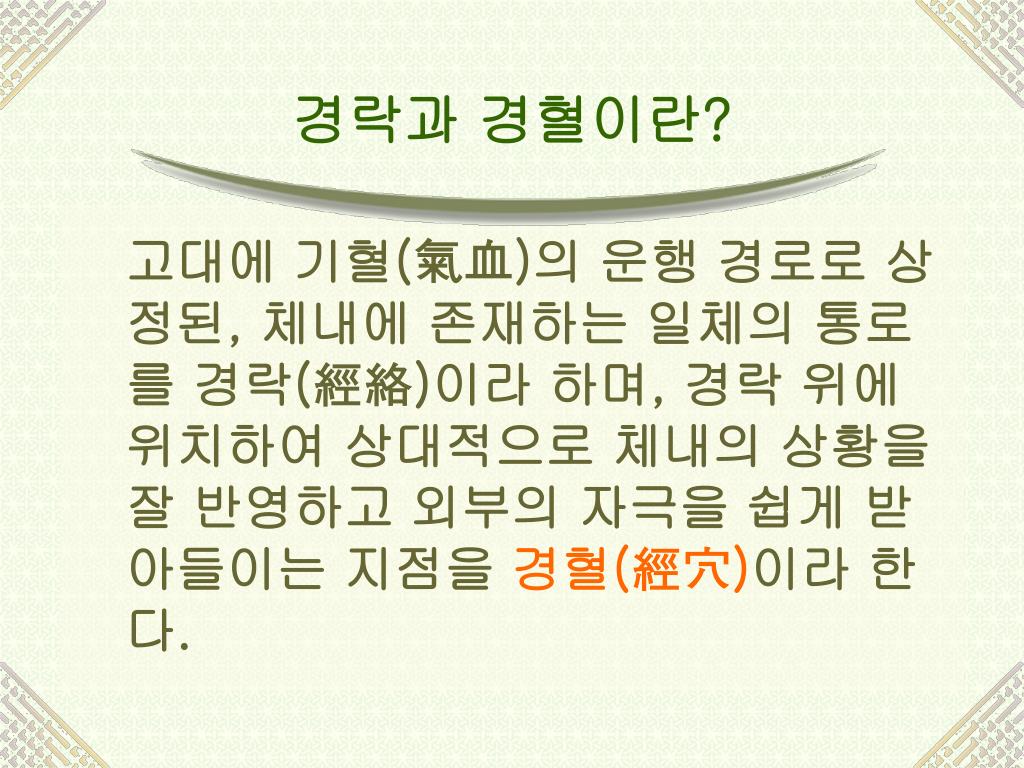 경락과 경혈이란?

고대에 기혈(氣血)의 운행 경로로 상정된, 체내에 존재하는 일체의 통로를 경락(經絡)이라 하며, 경락 위에 위치하여 상대적으로 체내의 상황을 잘 반영하고 외부의 자극을 쉽게 받아들이는 지점을 경혈(經穴)이라 한다.